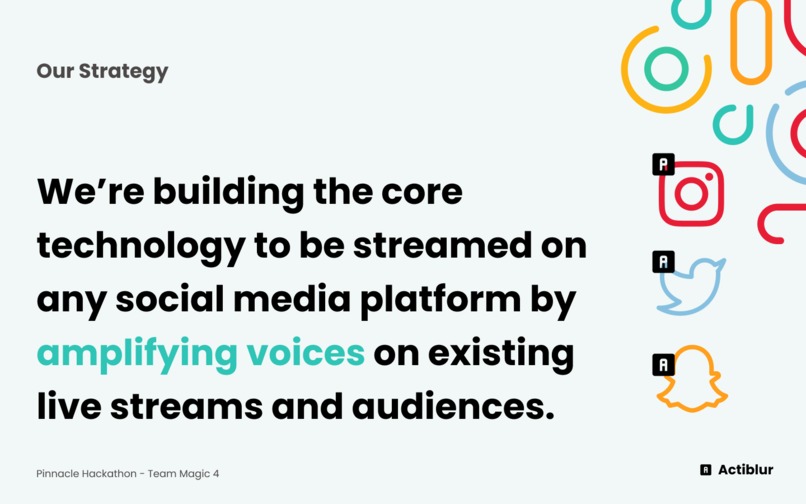 Our Strategy

We're building the core technology to be streamed on any social media platform by amplifying voices on existing live streams and audiences.

Pinnacle Hackathon - Team Magic 4

Actiblur